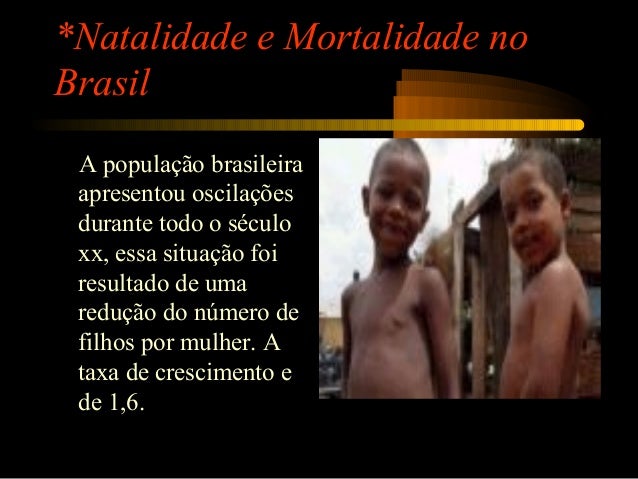 *Natalidade e Mortalidade no Brasil

A população brasileira apresentou oscilações durante todo o século xx, essa situação foi resultado de uma redução do número de filhos por mulher. A taxa de crescimento e de 1,6.